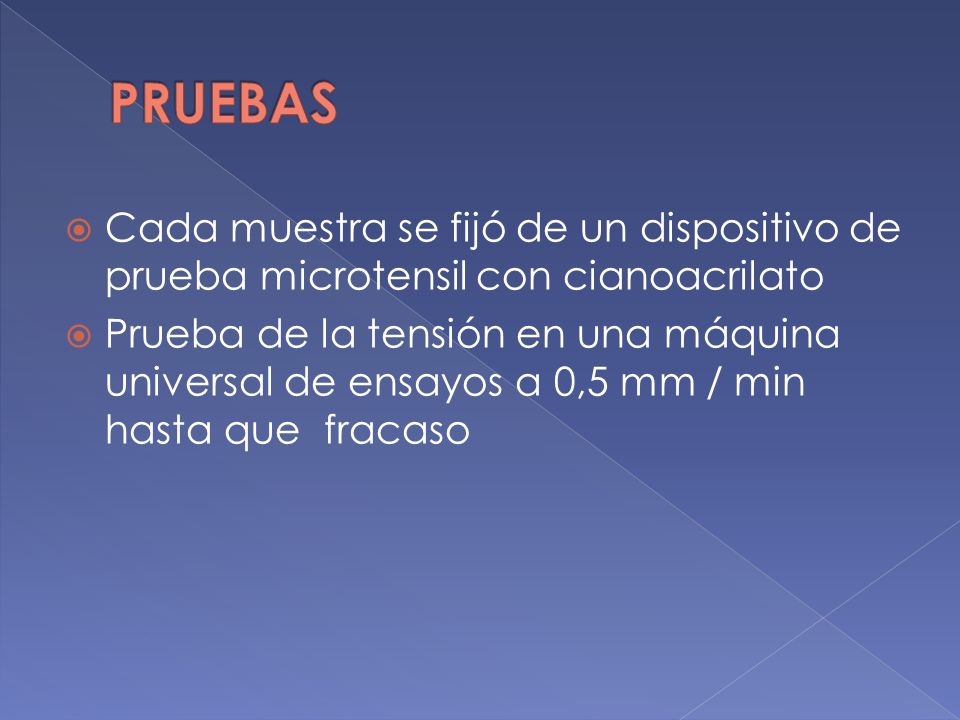 PRUEBAS

Cada muestra se fijó de un dispositivo de prueba microtensil con cianoacrilato

Prueba de la tensión en una máquina universal de ensayos a 0,5 mm / min hasta que fracaso